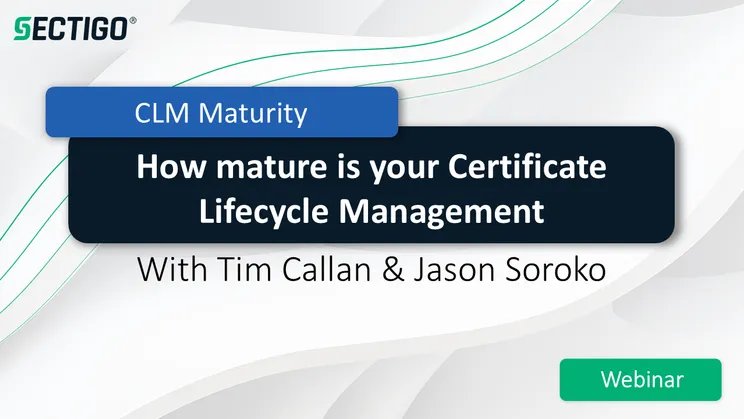 SECTIGO®

CLM Maturity

How mature is your Certificate Lifecycle Management

With Tim Callan & Jason Soroko

Webinar